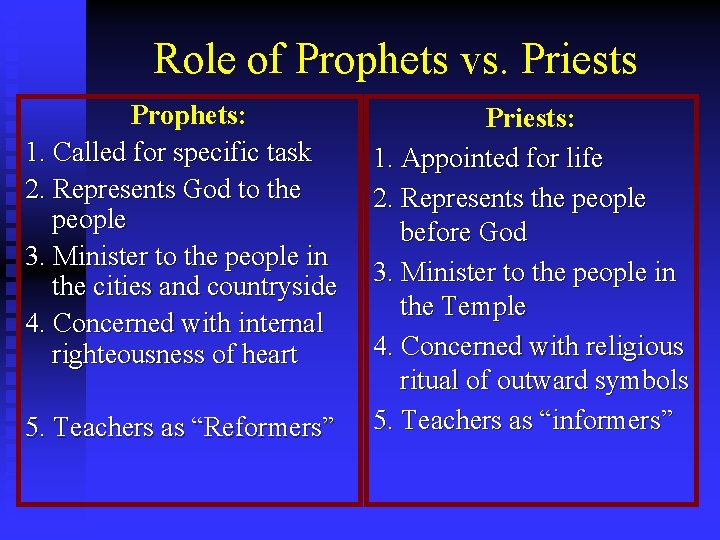 Role of Prophets vs. Priests

Prophets:
1. Called for specific task
2. Represents God to the people
3. Minister to the people in the cities and countryside
4. Concerned with internal righteousness of heart

5. Teachers as “Reformers”

Priests:
1. Appointed for life
2. Represents the people before God
3. Minister to the people in the Temple
4. Concerned with religious ritual of outward symbols
5. Teachers as “informers”